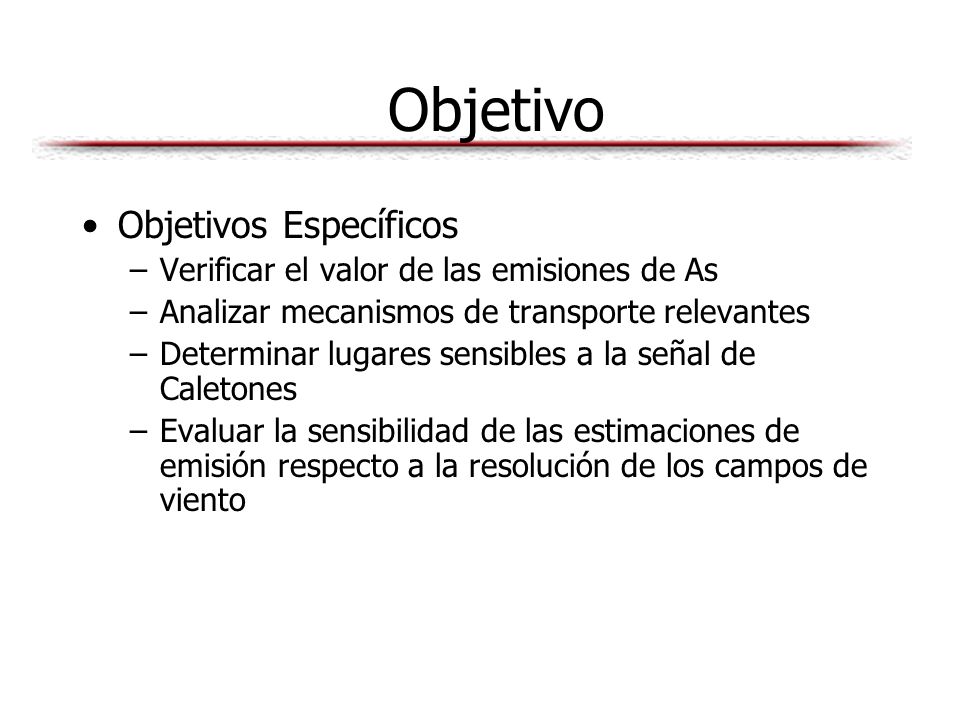 Objetivo

• Objetivos Específicos
– Verificar el valor de las emisiones de As
– Analizar mecanismos de transporte relevantes
– Determinar lugares sensibles a la señal de Caletones
– Evaluar la sensibilidad de las estimaciones de emisión respecto a la resolución de los campos de viento